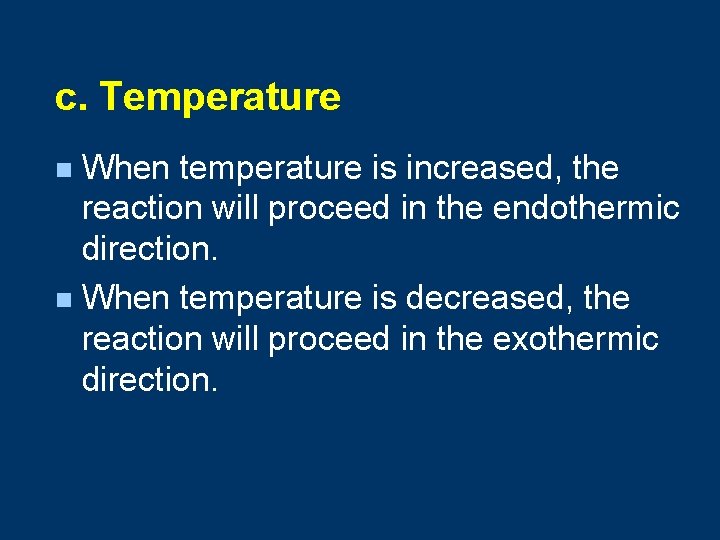 c. Temperature

When temperature is increased, the reaction will proceed in the endothermic direction.

When temperature is decreased, the reaction will proceed in the exothermic direction.